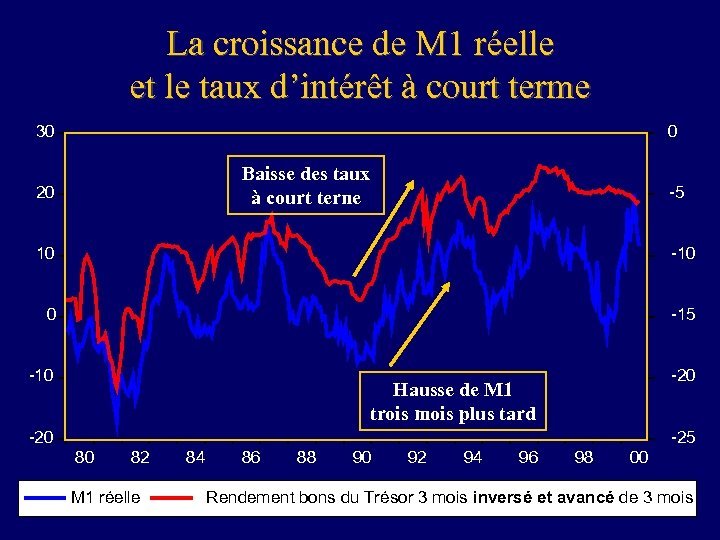 La croissance de M1 réelle
et le taux d'intérêt à court terme

30
20
10
0
-10
-20

0
-5
-10
-15
-20
-25

Baisse des taux
à court terne

Hausse de M1
trois mois plus tard

80 82 84 86 88 90 92 94 96 98 00

M1 réelle   Rendement bons du Trésor 3 mois inversé et avancé de 3 mois